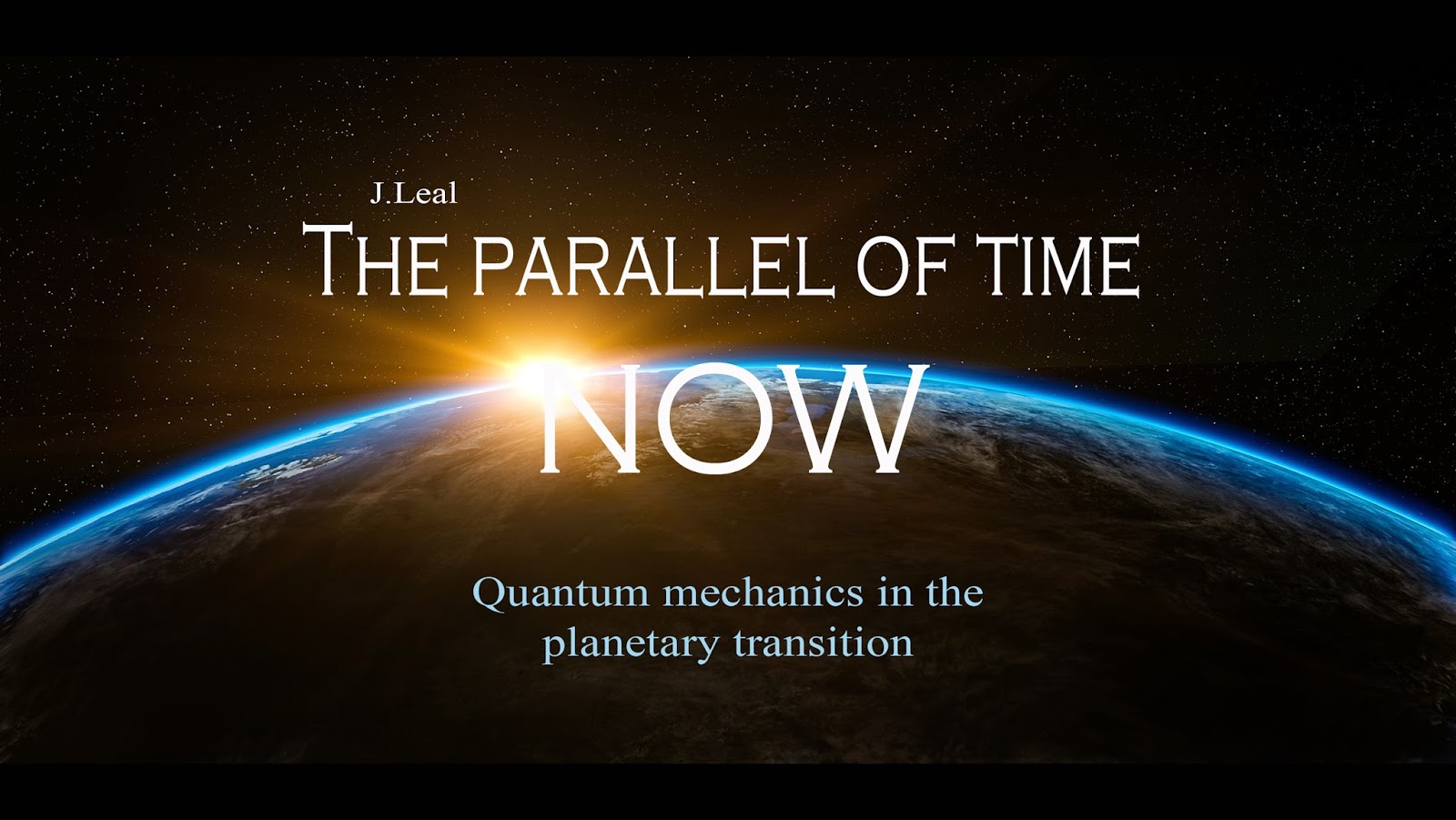 J.Leal

THE PARALLEL OF TIME

NOW

Quantum mechanics in the planetary transition